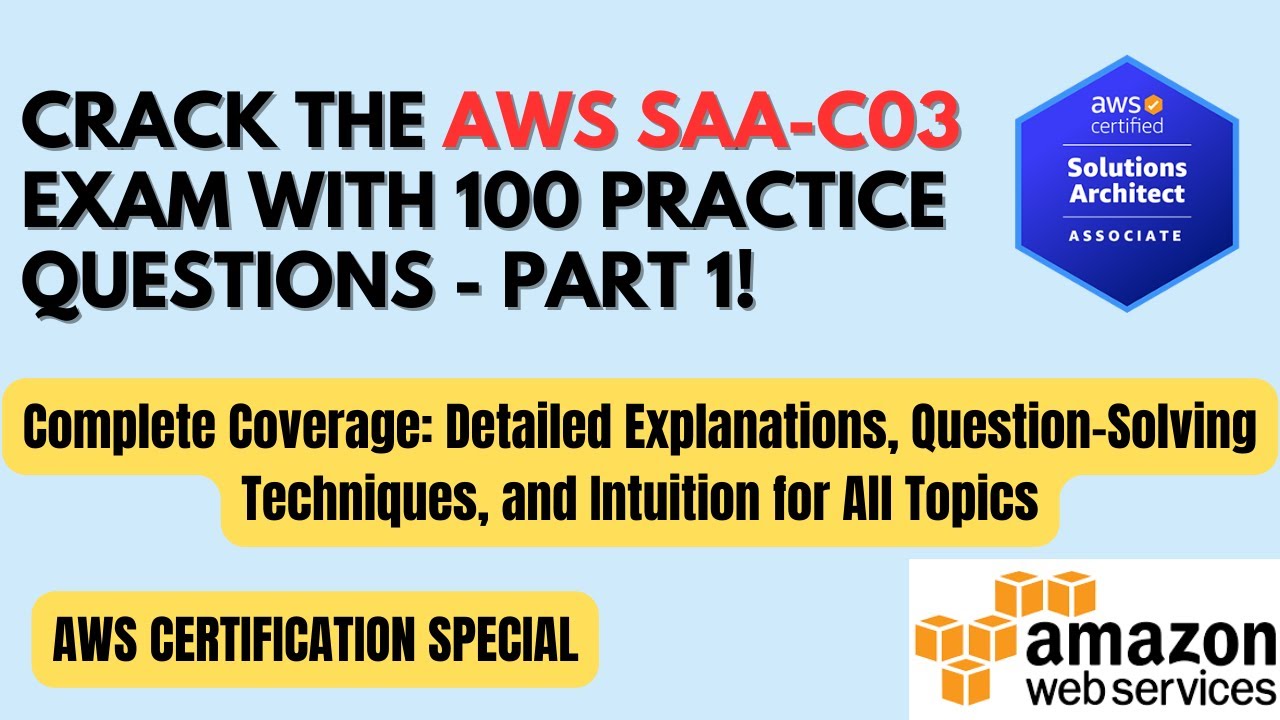 CRACK THE AWS SAA-C03 EXAM WITH 100 PRACTICE QUESTIONS - PART 1!

aws certified
Solutions Architect
ASSOCIATE

Complete Coverage: Detailed Explanations, Question-Solving Techniques, and Intuition for All Topics

AWS CERTIFICATION SPECIAL

amazon web services